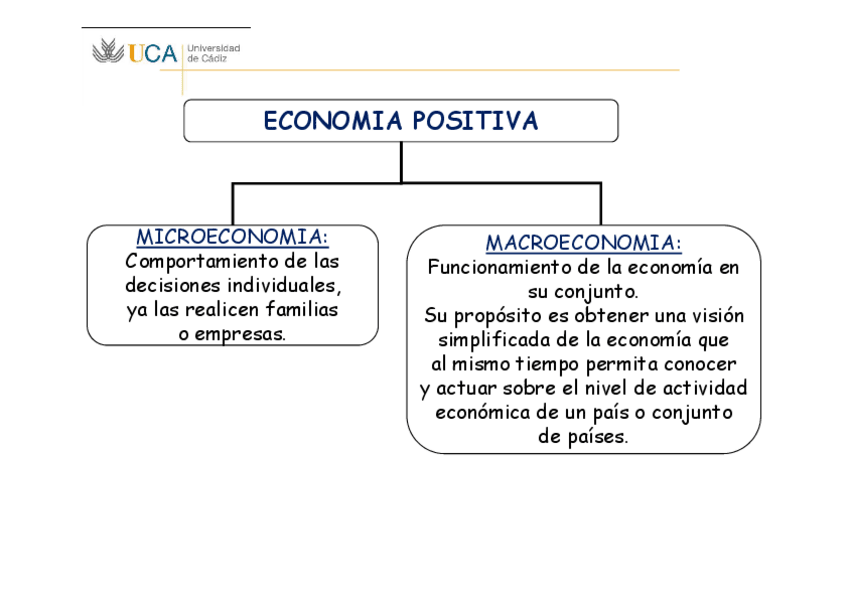 UCA Universidad de Cádiz

ECONOMIA POSITIVA

MICROECONOMIA:
Comportamiento de las decisiones individuales, ya las realicen familias o empresas.

MACROECONOMIA:
Funcionamiento de la economía en su conjunto.
Su propósito es obtener una visión simplificada de la economía que al mismo tiempo permita conocer y actuar sobre el nivel de actividad económica de un país o conjunto de países.